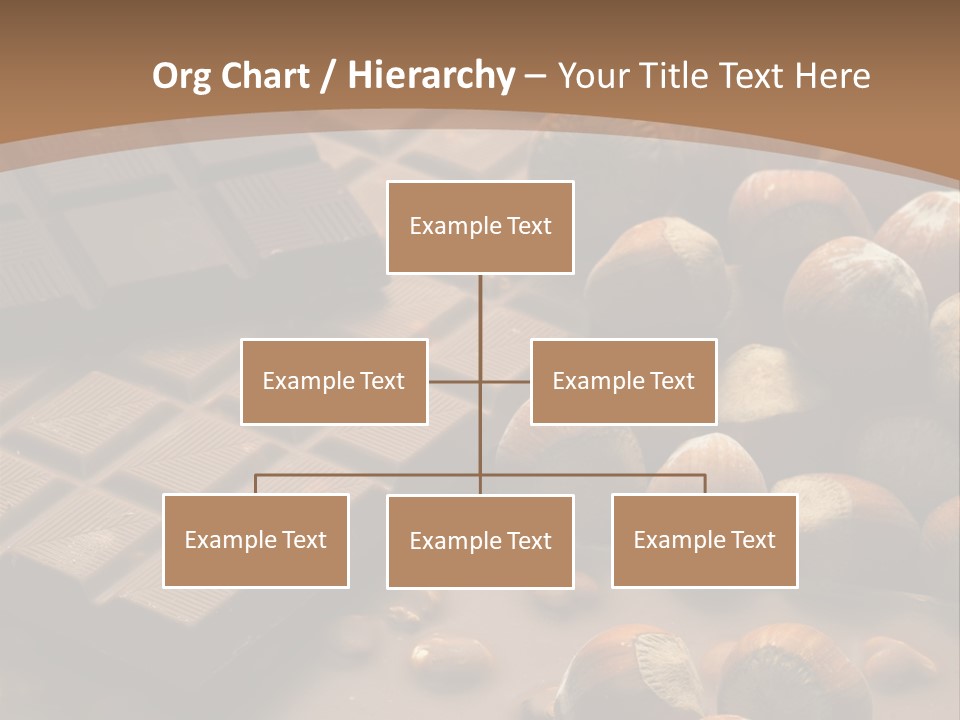 Org Chart / Hierarchy – Your Title Text Here

Example Text

Example Text

Example Text

Example Text

Example Text

Example Text